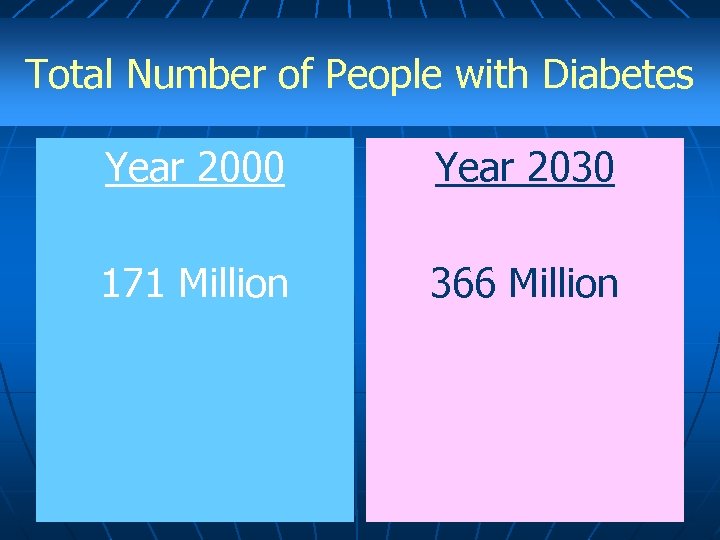 Total Number of People with Diabetes

Year 2000

171 Million

Year 2030

366 Million